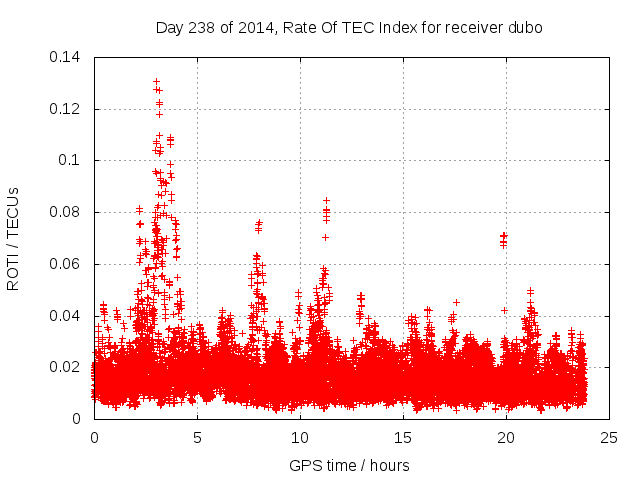 Day 238 of 2014, Rate Of TEC Index for receiver dubo

ROTI / TECUs

0.14
0.12
0.1
0.08
0.06
0.04
0.02
0

0
5
10
15
20
25

GPS time / hours